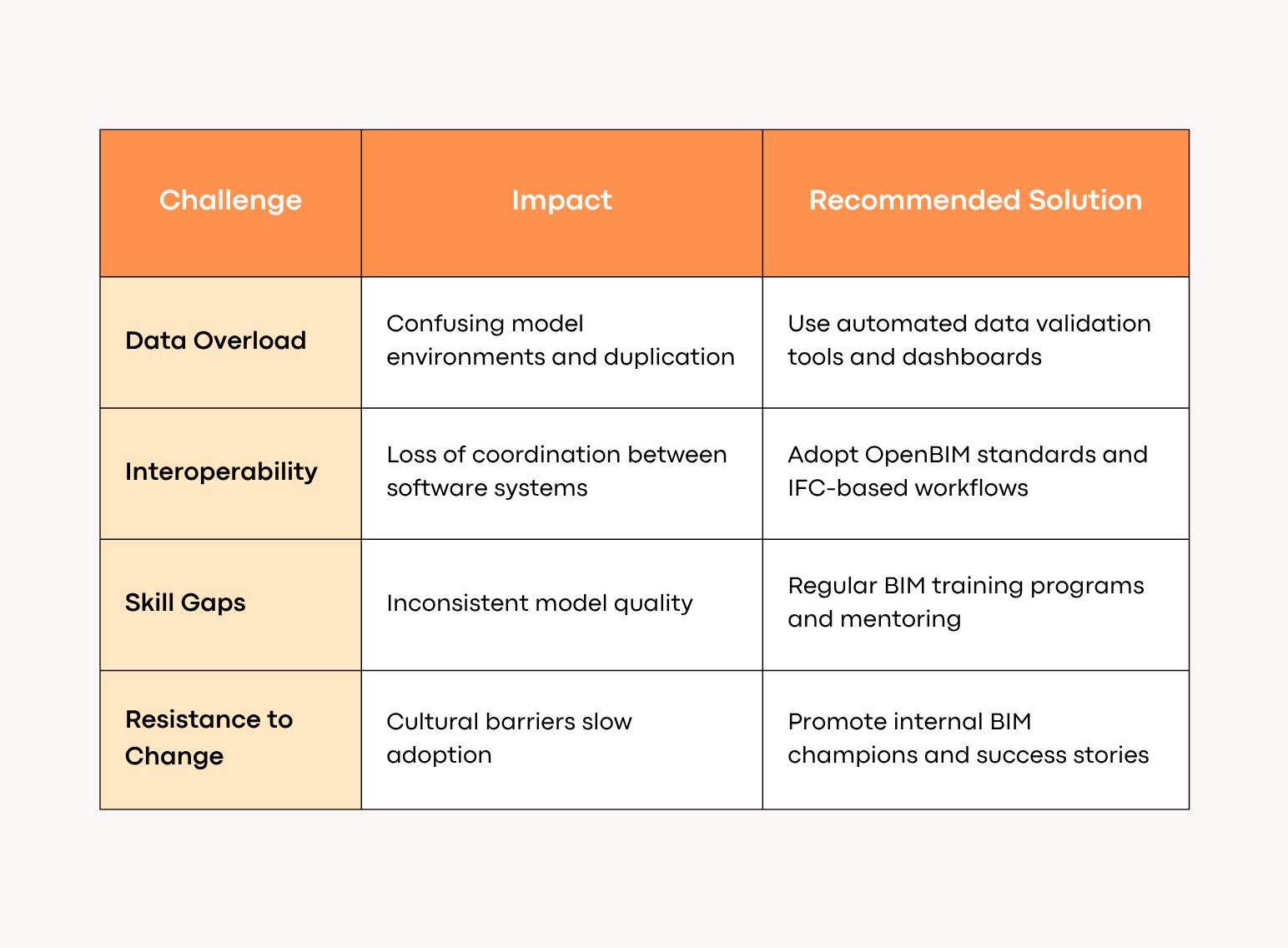 | Challenge | Impact | Recommended Solution |
|---|---|---|
| Data Overload | Confusing model environments and duplication | Use automated data validation tools and dashboards |
| Interoperability | Loss of coordination between software systems | Adopt OpenBIM standards and IFC-based workflows |
| Skill Gaps | Inconsistent model quality | Regular BIM training programs and mentoring |
| Resistance to Change | Cultural barriers slow adoption | Promote internal BIM champions and success stories |